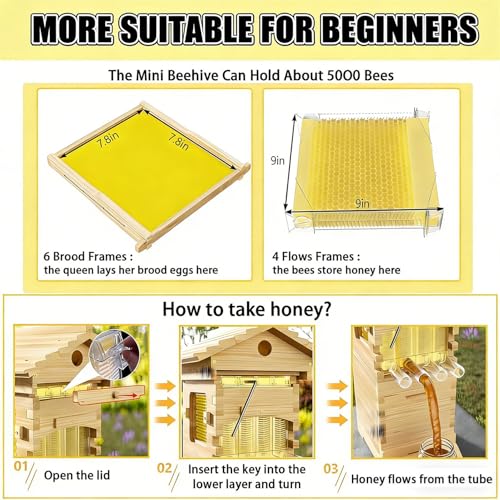 MORE SUITABLE FOR BEGINNERS

The Mini Beehive Can Hold About 5000 Bees

7.8in

7.8in

6 Brood Frames :
the queen lays her brood eggs here

9in

9in

4 Flows Frames :
the bees store honey here

How to take honey?

01 Open the lid

02 Insert the key into the lower layer and turn

03 Honey flows from the tube